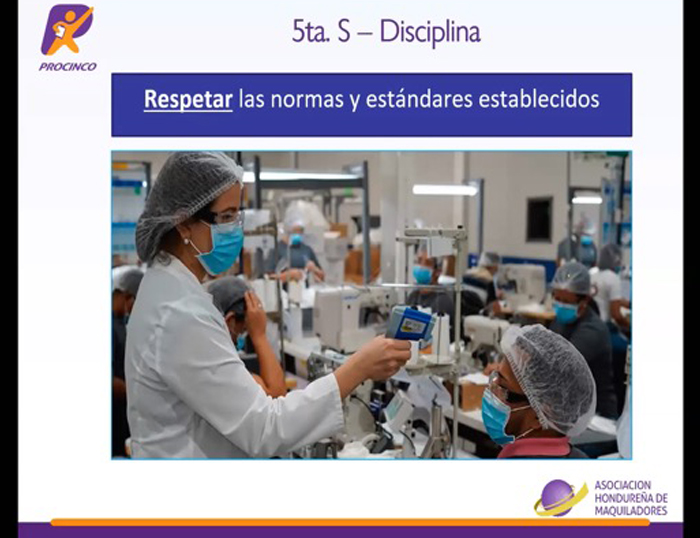 PROCINCO

5ta. S – Disciplina

Respetar las normas y estándares establecidos

ASOCIACION HONDUREÑA DE MAQUILADORES